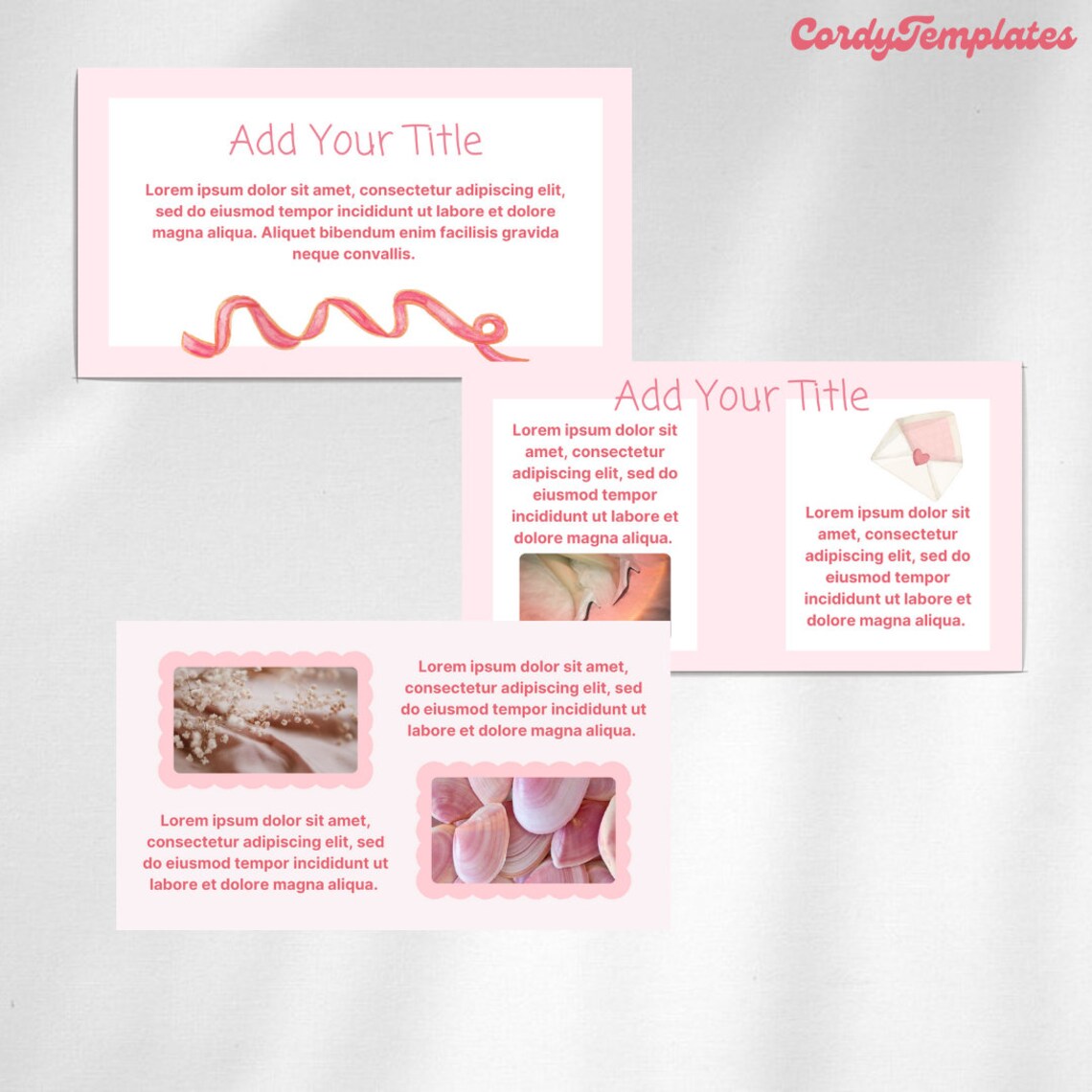 CordyTemplates

Add Your Title

Lorem ipsum dolor sit amet, consectetur adipiscing elit, sed do eiusmod tempor incididunt ut labore et dolore magna aliqua. Aliquet bibendum enim facilisis gravida neque convallis.

Add Your Title

Lorem ipsum dolor sit amet, consectetur adipiscing elit, sed do eiusmod tempor incididunt ut labore et dolore magna aliqua.

Lorem ipsum dolor sit amet, consectetur adipiscing elit, sed do eiusmod tempor incididunt ut labore et dolore magna aliqua.

Lorem ipsum dolor sit amet, consectetur adipiscing elit, sed do eiusmod tempor incididunt ut labore et dolore magna aliqua.

Lorem ipsum dolor sit amet, consectetur adipiscing elit, sed do eiusmod tempor incididunt ut labore et dolore magna aliqua.